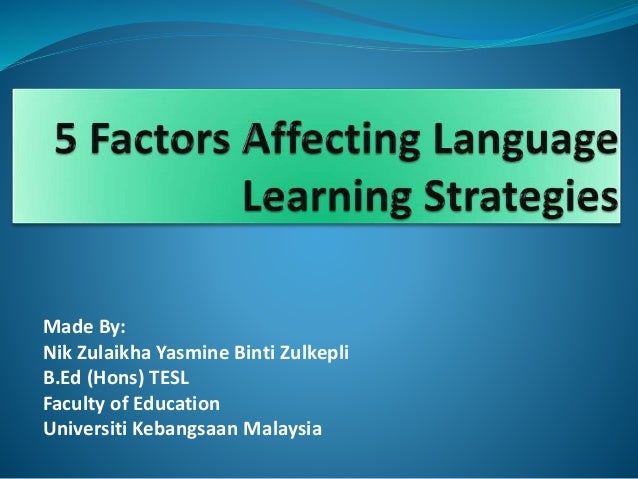 5 Factors Affecting Language Learning Strategies

Made By:
Nik Zulaikha Yasmine Binti Zulkepli
B.Ed (Hons) TESL
Faculty of Education
Universiti Kebangsaan Malaysia